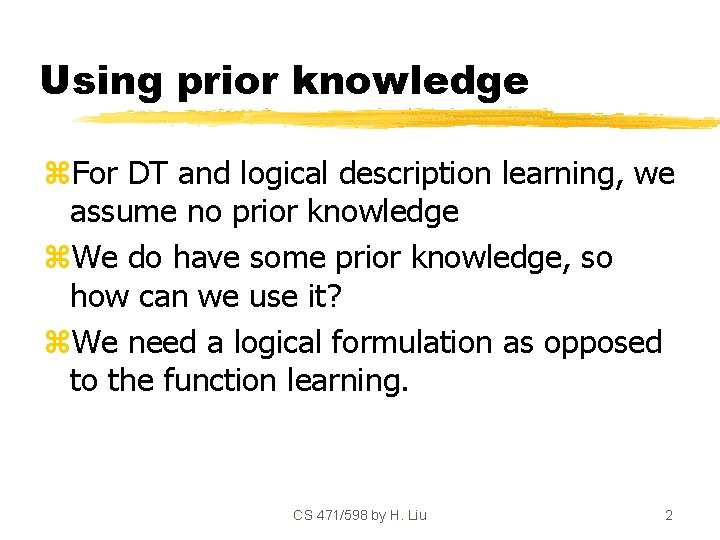 Using prior knowledge

⌘For DT and logical description learning, we assume no prior knowledge

⌘We do have some prior knowledge, so how can we use it?

⌘We need a logical formulation as opposed to the function learning.

CS 471/598 by H. Liu

2